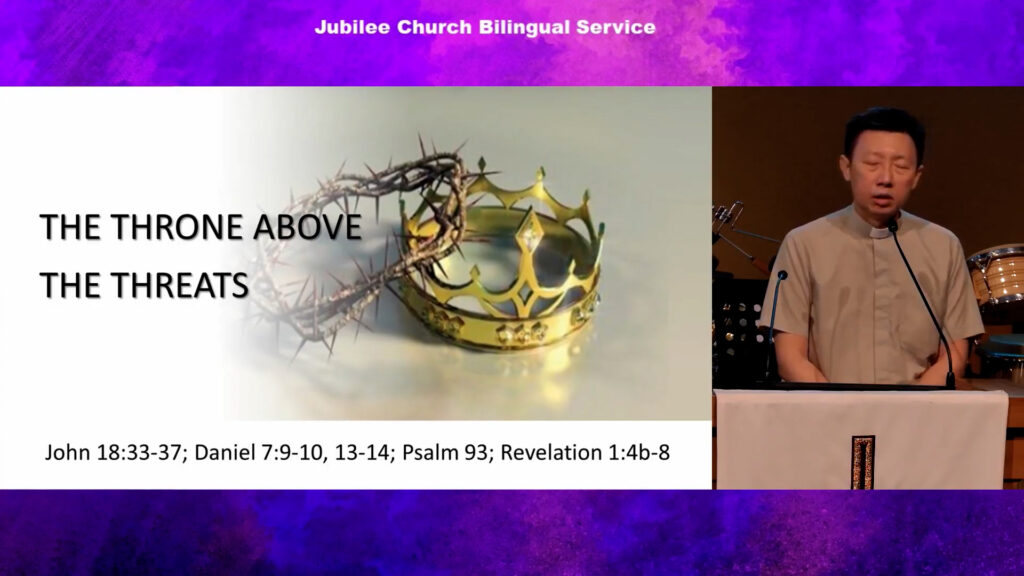 Jubilee Church Bilingual Service

THE THRONE ABOVE THE THREATS

John 18:33-37; Daniel 7:9-10, 13-14; Psalm 93; Revelation 1:4b-8